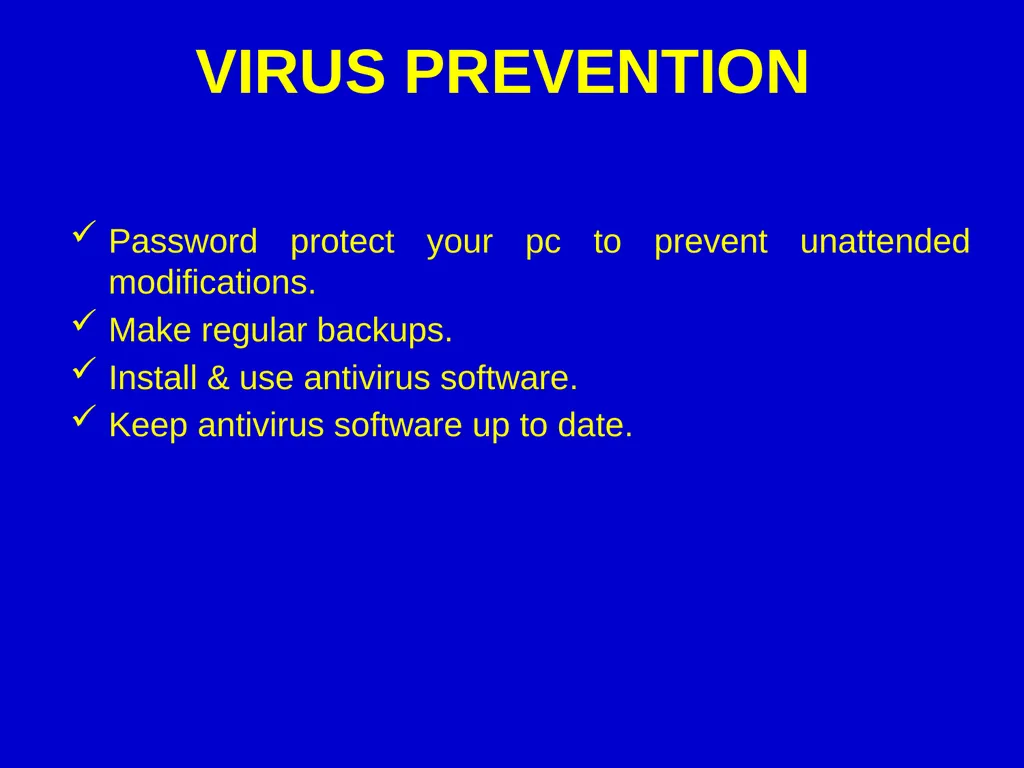 VIRUS PREVENTION

✓ Password protect your pc to prevent unattended modifications.
✓ Make regular backups.
✓ Install & use antivirus software.
✓ Keep antivirus software up to date.